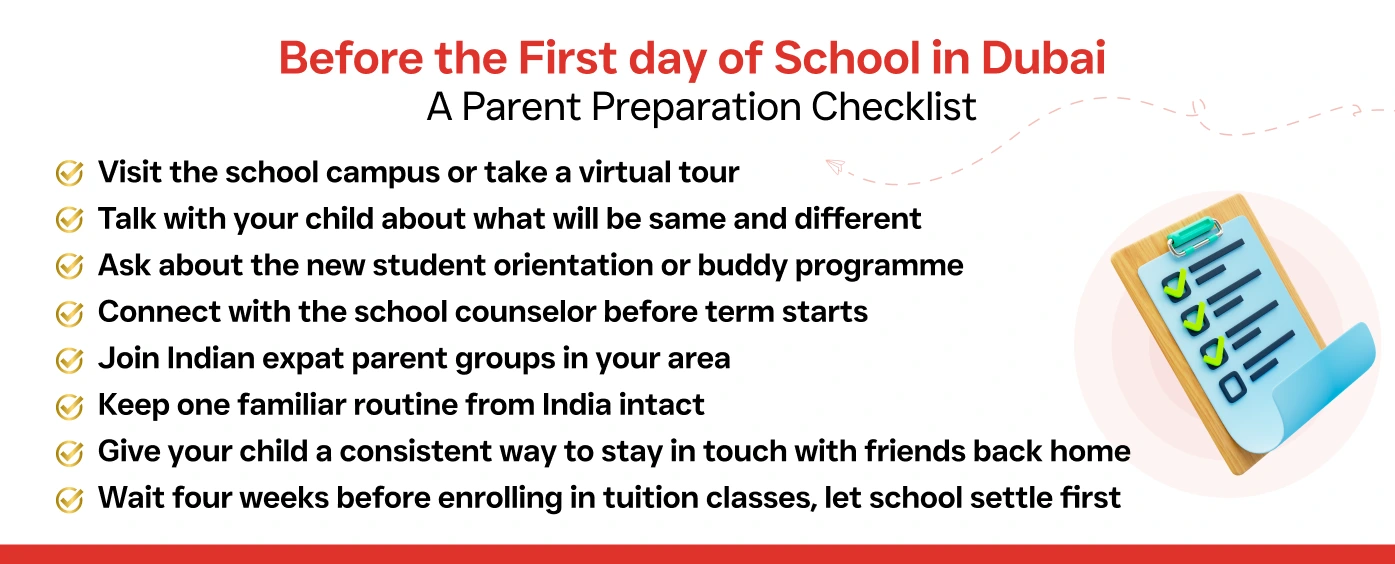 Before the First day of School in Dubai
A Parent Preparation Checklist

Visit the school campus or take a virtual tour
Talk with your child about what will be same and different
Ask about the new student orientation or buddy programme
Connect with the school counselor before term starts
Join Indian expat parent groups in your area
Keep one familiar routine from India intact
Give your child a consistent way to stay in touch with friends back home
Wait four weeks before enrolling in tuition classes, let school settle first